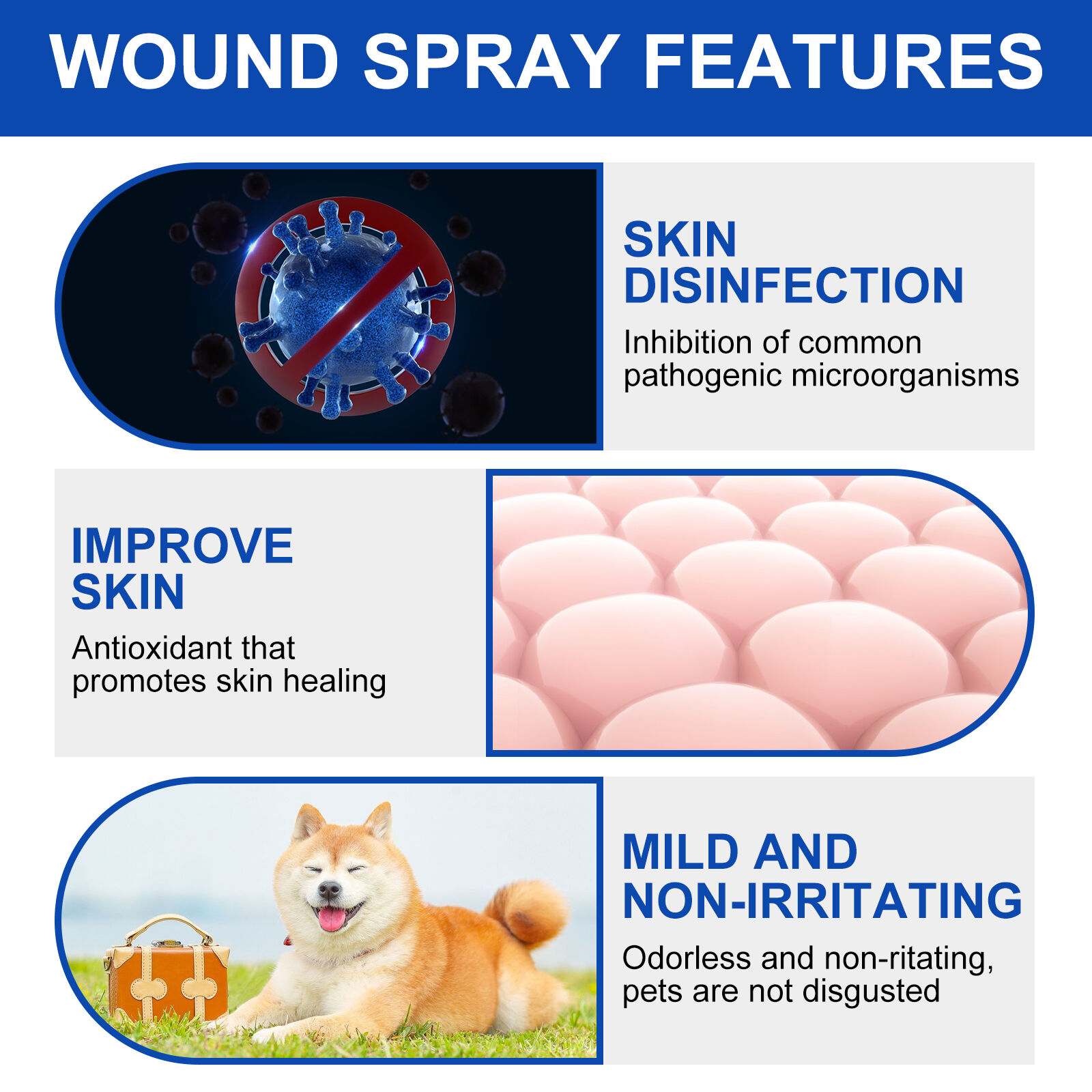 WOUND SPRAY FEATURES

SKIN DISINFECTION

Inhibition of common pathogenic microorganisms

IMPROVE SKIN

Antioxidant that promotes skin healing

MILD AND NON-IRRITATING

Odorless and non-ritating, pets are not disgusted